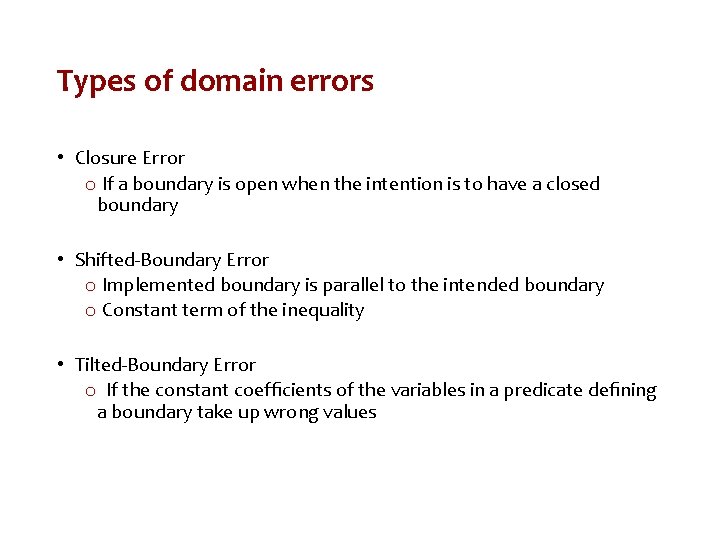 Types of domain errors

• Closure Error
  o If a boundary is open when the intention is to have a closed boundary

• Shifted-Boundary Error
  o Implemented boundary is parallel to the intended boundary
  o Constant term of the inequality

• Tilted-Boundary Error
  o If the constant coefficients of the variables in a predicate defining a boundary take up wrong values